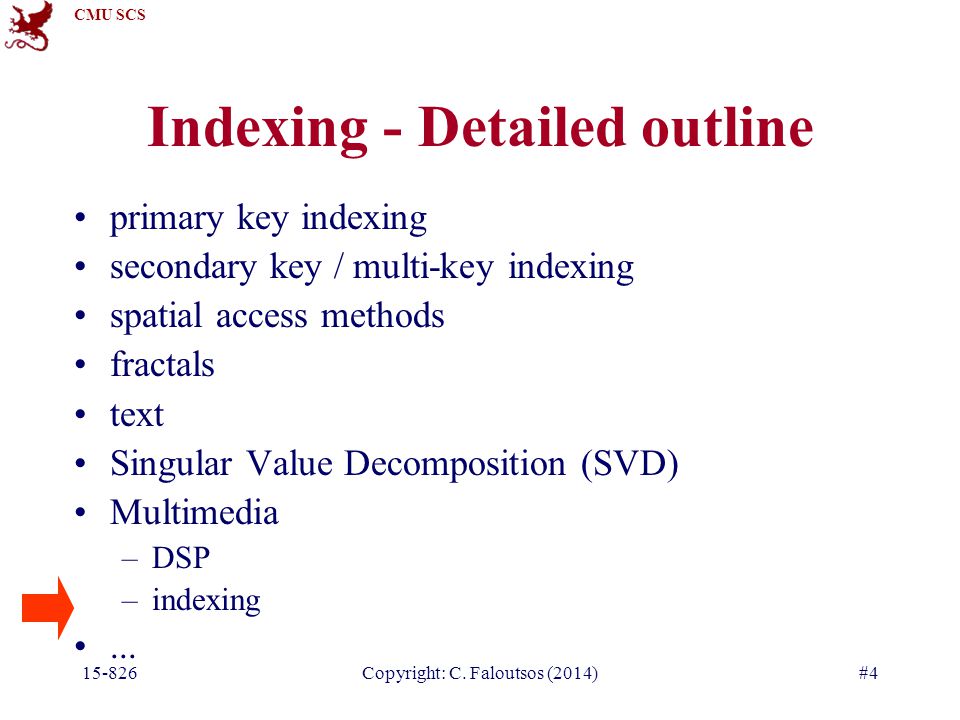 CMU SCS

Indexing - Detailed outline

• primary key indexing
• secondary key / multi-key indexing
• spatial access methods
• fractals
• text
• Singular Value Decomposition (SVD)
• Multimedia
– DSP
– indexing
• ...

15-826 Copyright: C. Faloutsos (2014) #4